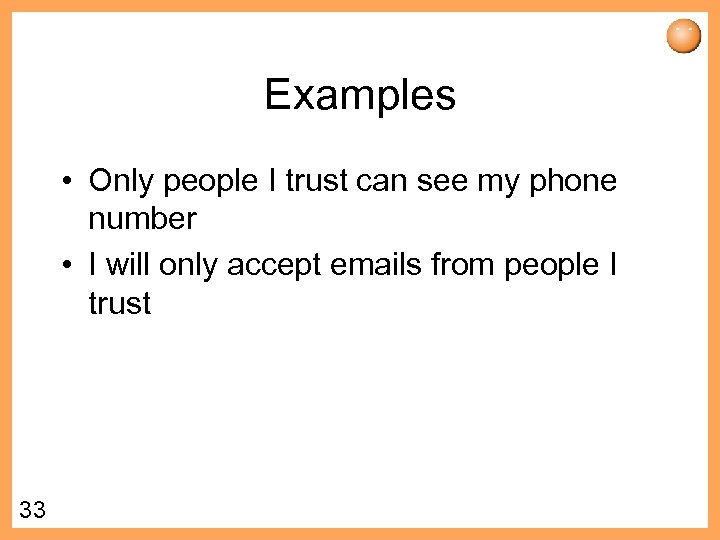 Examples

• Only people I trust can see my phone number

• I will only accept emails from people I trust

33